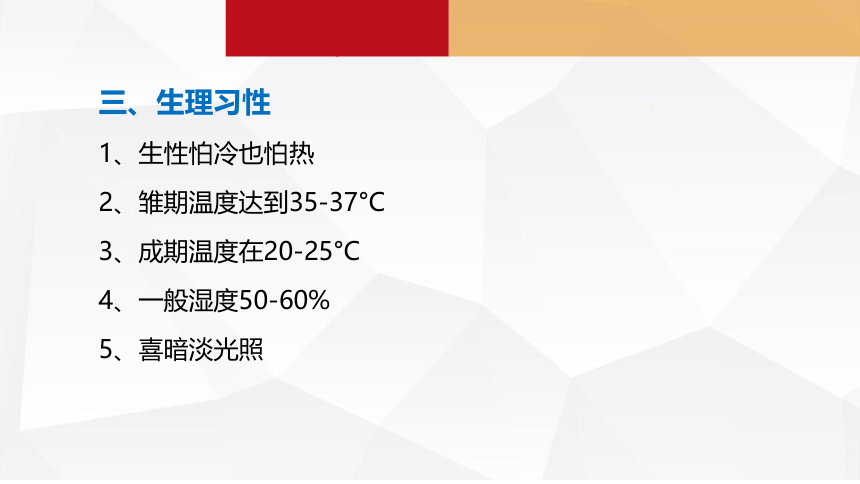 三、生理习性

1、生性怕冷也怕热

2、雏期温度达到35-37°C

3、成期温度在20-25°C

4、一般湿度50-60%

5、喜暗淡光照